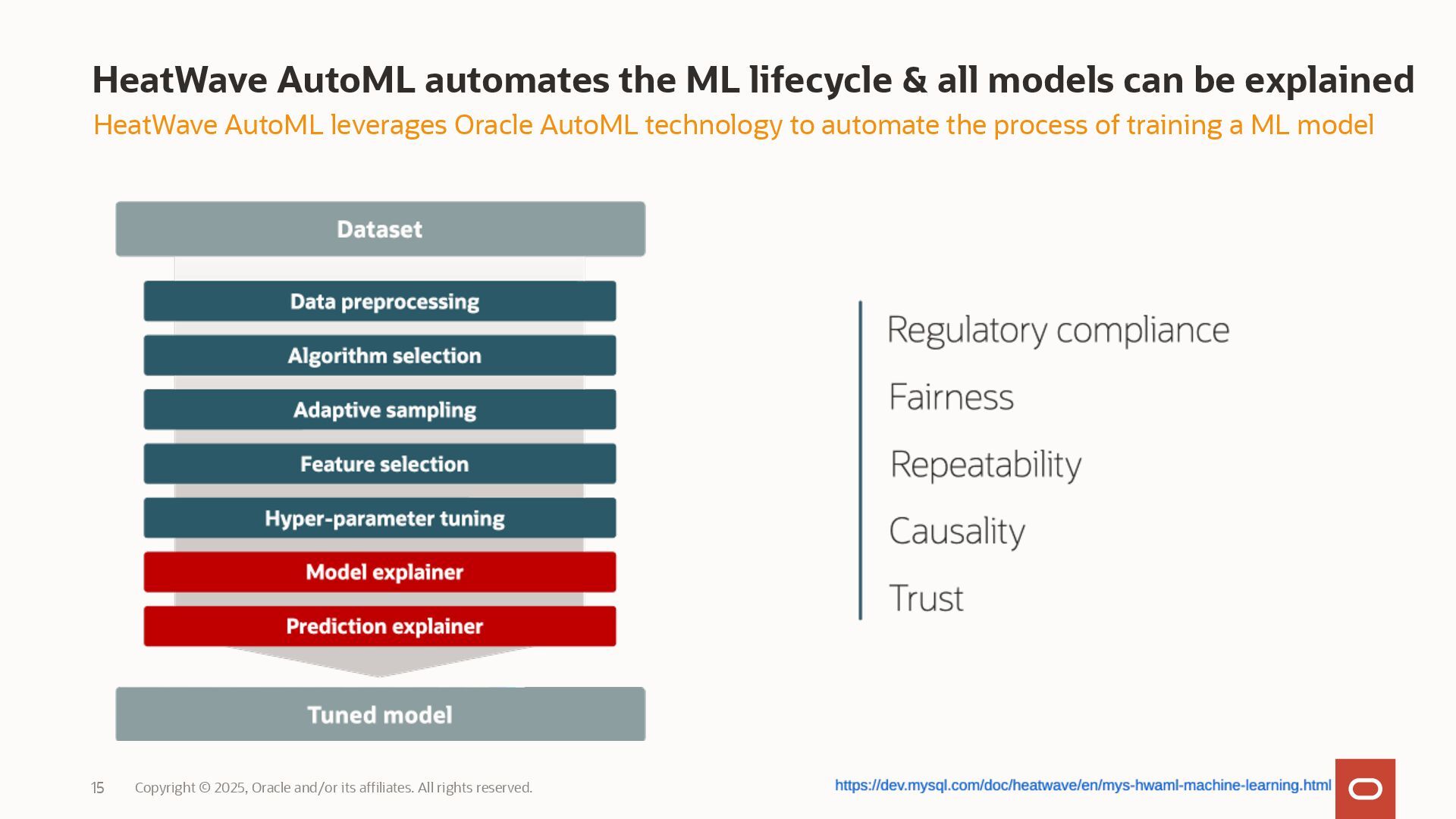 HeatWave AutoML automates the ML lifecycle & all models can be explained

HeatWave AutoML leverages Oracle AutoML technology to automate the process of training a ML model

Dataset

Data preprocessing

Algorithm selection

Adaptive sampling

Feature selection

Hyper-parameter tuning

Model explainer

Prediction explainer

Tuned model

Regulatory compliance

Fairness

Repeatability

Causality

Trust

15 Copyright © 2025, Oracle and/or its affiliates. All rights reserved.

https://dev.mysql.com/doc/heatwave/en/mys-hwaml-machine-learning.html